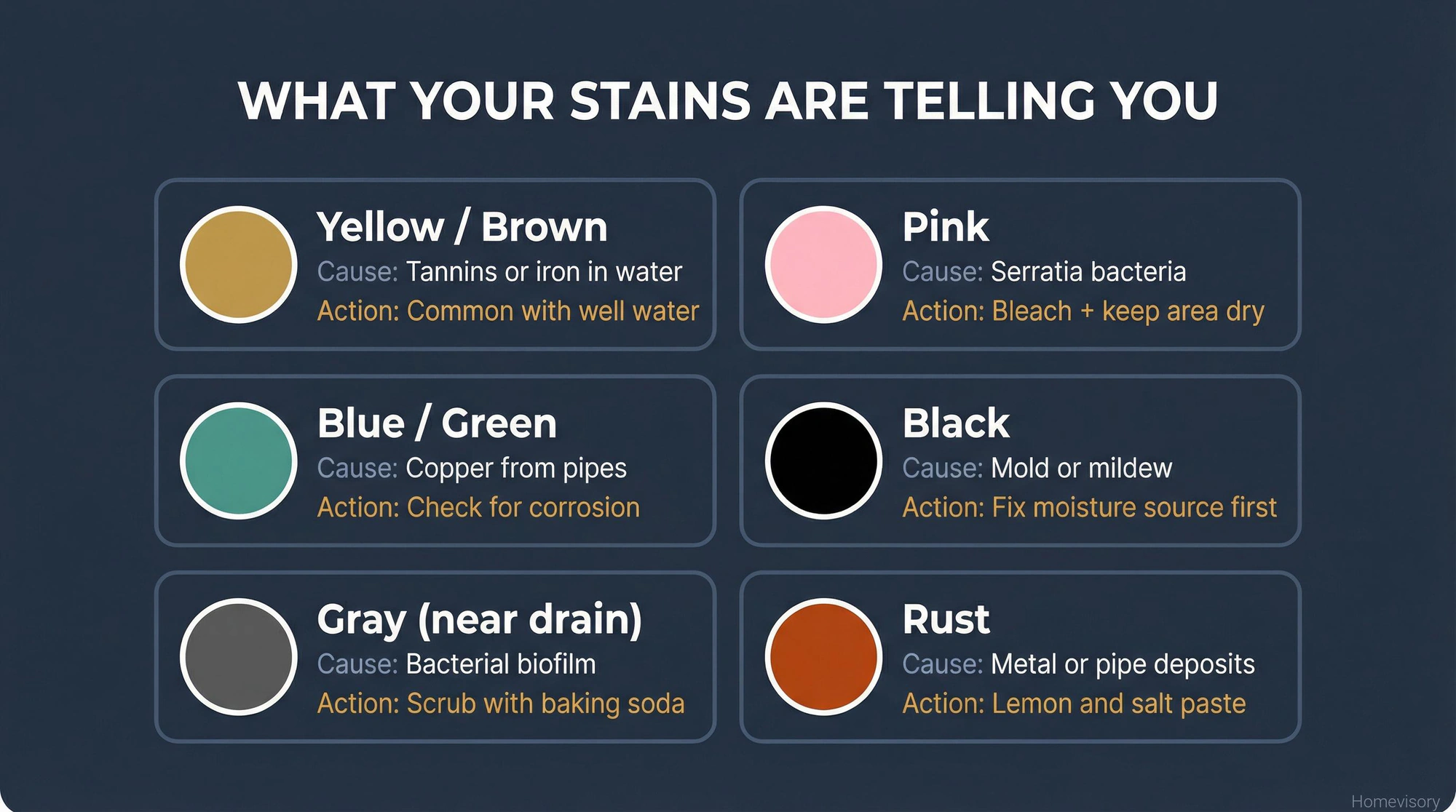 WHAT YOUR STAINS ARE TELLING YOU

Yellow / Brown
Cause: Tannins or iron in water
Action: Common with well water

Pink
Cause: Serratia bacteria
Action: Bleach + keep area dry

Blue / Green
Cause: Copper from pipes
Action: Check for corrosion

Black
Cause: Mold or mildew
Action: Fix moisture source first

Gray (near drain)
Cause: Bacterial biofilm
Action: Scrub with baking soda

Rust
Cause: Metal or pipe deposits
Action: Lemon and salt paste

Homevisory